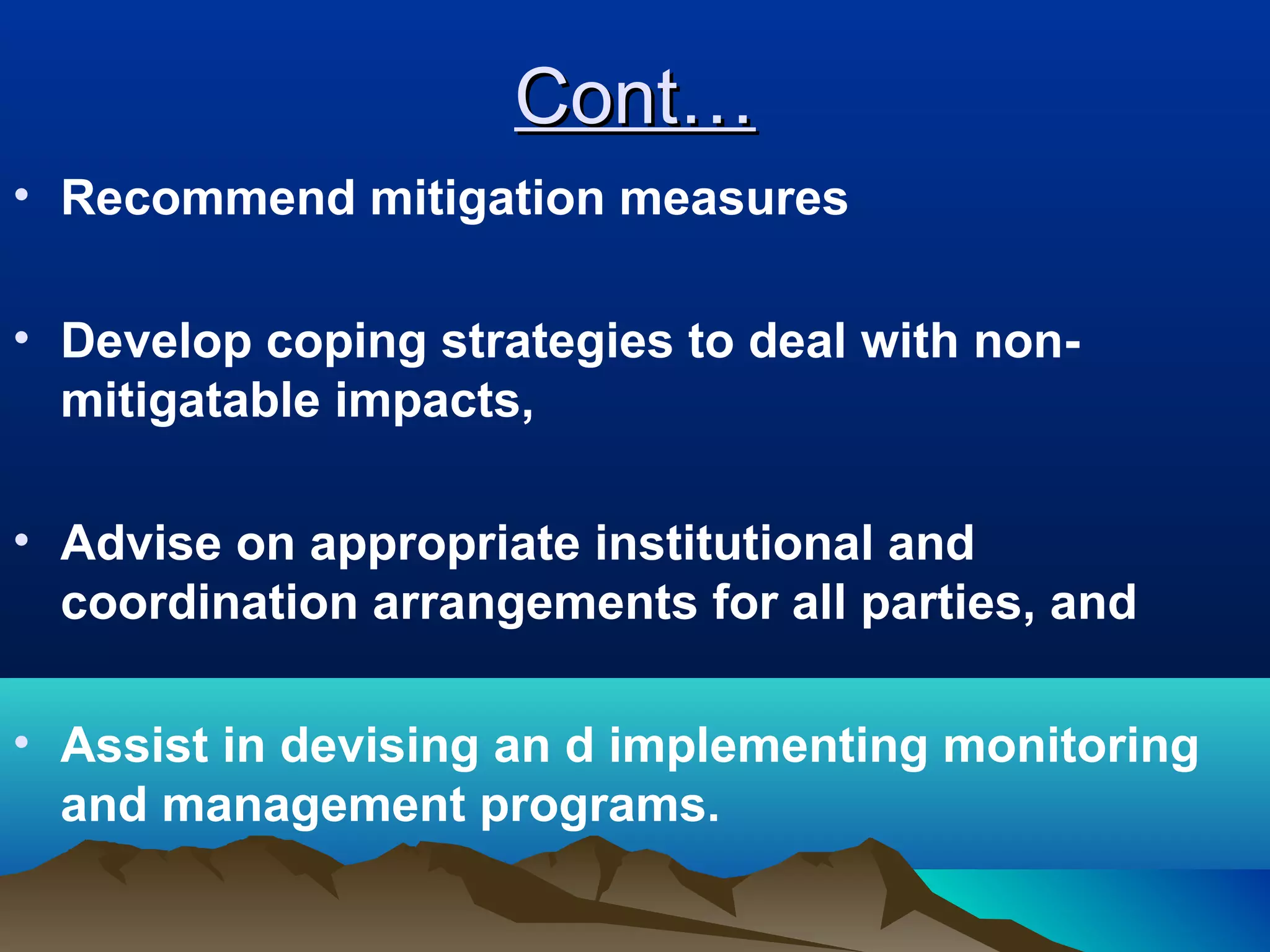 Cont…

• Recommend mitigation measures

• Develop coping strategies to deal with non-mitigatable impacts,

• Advise on appropriate institutional and coordination arrangements for all parties, and

• Assist in devising an d implementing monitoring and management programs.